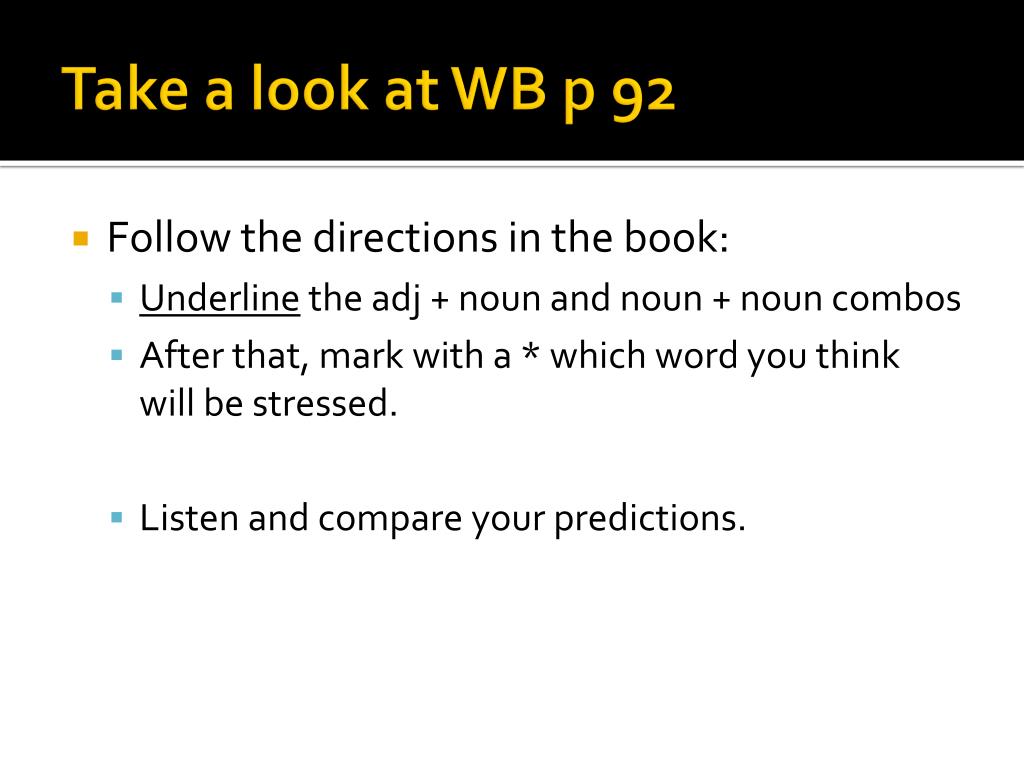 Take a look at WB p 92

Follow the directions in the book:

Underline the adj + noun and noun + noun combos

After that, mark with a * which word you think will be stressed.

Listen and compare your predictions.